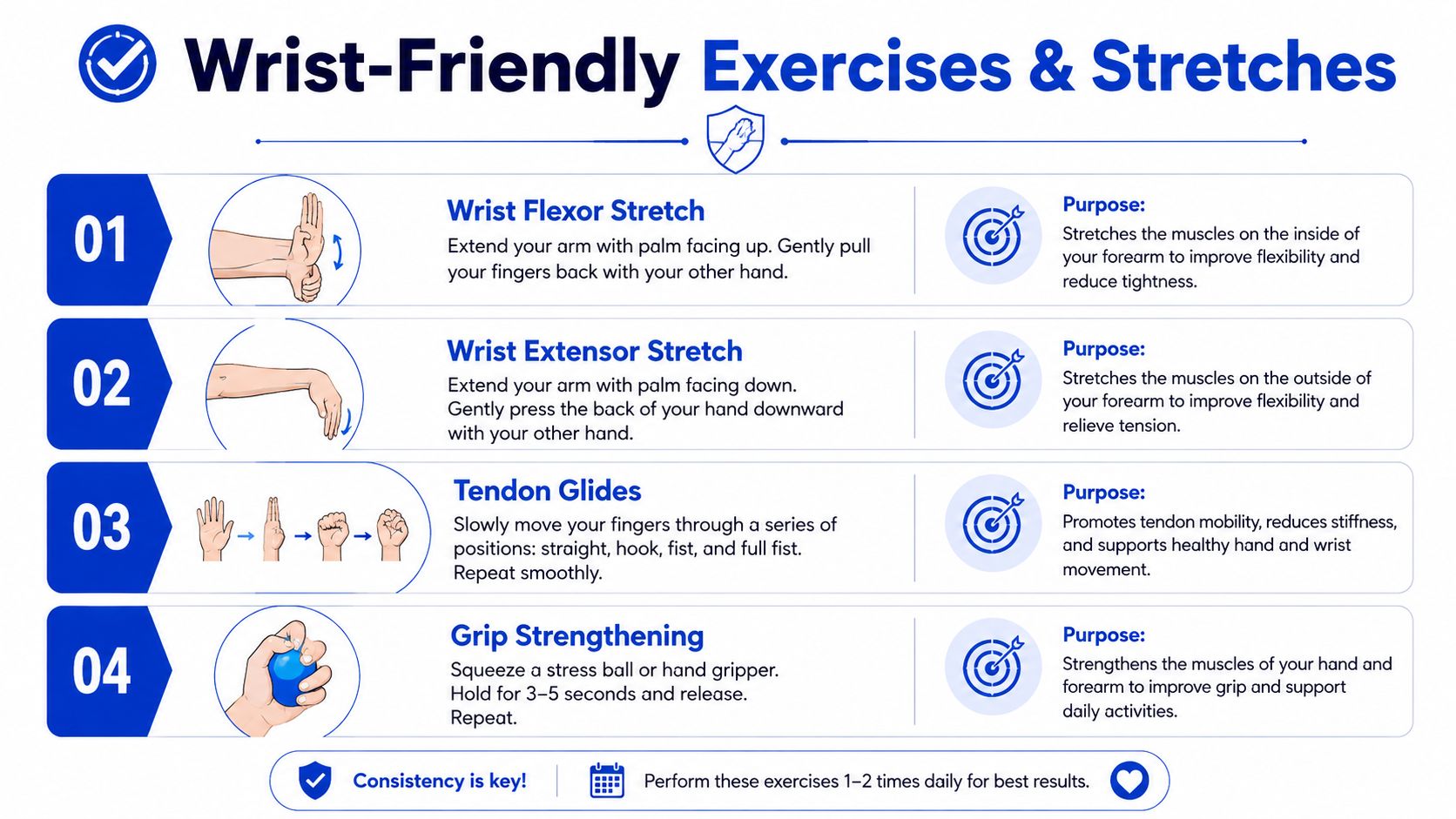 Wrist-Friendly Exercises & Stretches

01

Wrist Flexor Stretch

Extend your arm with palm facing up. Gently pull your fingers back with your other hand.

Purpose:

Stretches the muscles on the inside of your forearm to improve flexibility and reduce tightness.

02

Wrist Extensor Stretch

Extend your arm with palm facing down. Gently press the back of your hand downward with your other hand.

Purpose:

Stretches the muscles on the outside of your forearm to improve flexibility and relieve tension.

03

Tendon Glides

Slowly move your fingers through a series of positions: straight, hook, fist, and full fist. Repeat smoothly.

Purpose:

Promotes tendon mobility, reduces stiffness, and supports healthy hand and wrist movement.

04

Grip Strengthening

Squeeze a stress ball or hand gripper. Hold for 3–5 seconds and release. Repeat.

Purpose:

Strengthens the muscles of your hand and forearm to improve grip and support daily activities.

Consistency is key!

Perform these exercises 1–2 times daily for best results.